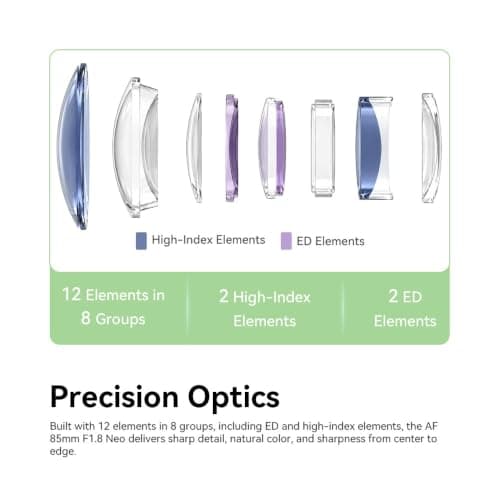 High-Index Elements ED Elements

12 Elements in 8 Groups

2 High-Index Elements

2 ED Elements

Precision Optics

Built with 12 elements in 8 groups, including ED and high-index elements, the AF 85mm F1.8 Neo delivers sharp detail, natural color, and sharpness from center to edge.